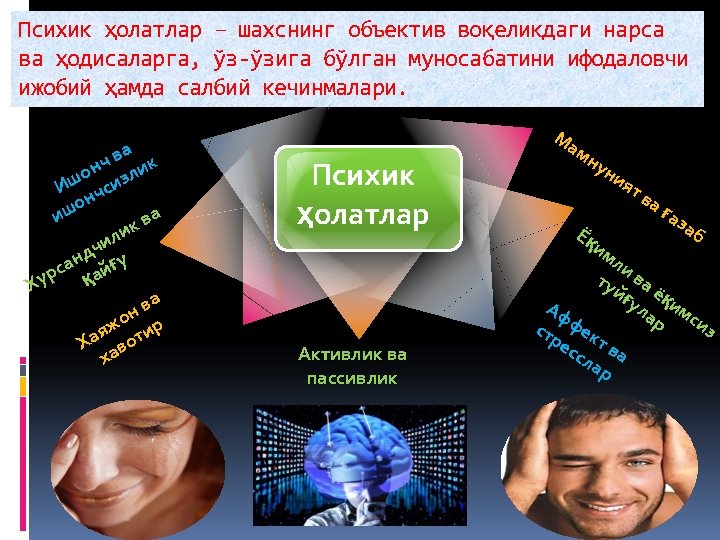 Психик ҳолатлар – шахснинг объектив воқеликдаги нарса ва ҳодисаларга, ўз-ўзига бўлган муносабатини ифодаловчи ижобий ҳамда салбий кечинмалари.

Психик ҳолатлар

Ишонч ва ишончсизлик

Хурсандчилик ва қайғу

Хаяжон ва хавотир

Активлик ва пассивлик

Мамнуният ва ғазаб

Ёқимли ва ёқимсиз туйғулар

Аффект ва стресслар